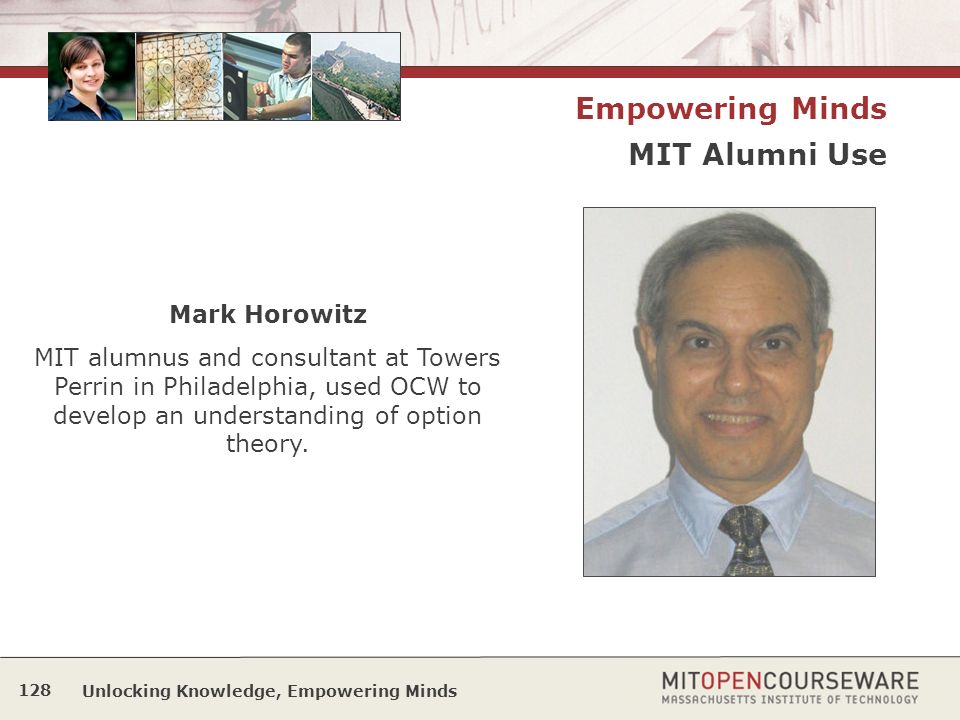 Empowering Minds

MIT Alumni Use

Mark Horowitz

MIT alumnus and consultant at Towers Perrin in Philadelphia, used OCW to develop an understanding of option theory.

128 Unlocking Knowledge, Empowering Minds

MITOPENCOURSEWARE
MASSACHUSETTS INSTITUTE OF TECHNOLOGY